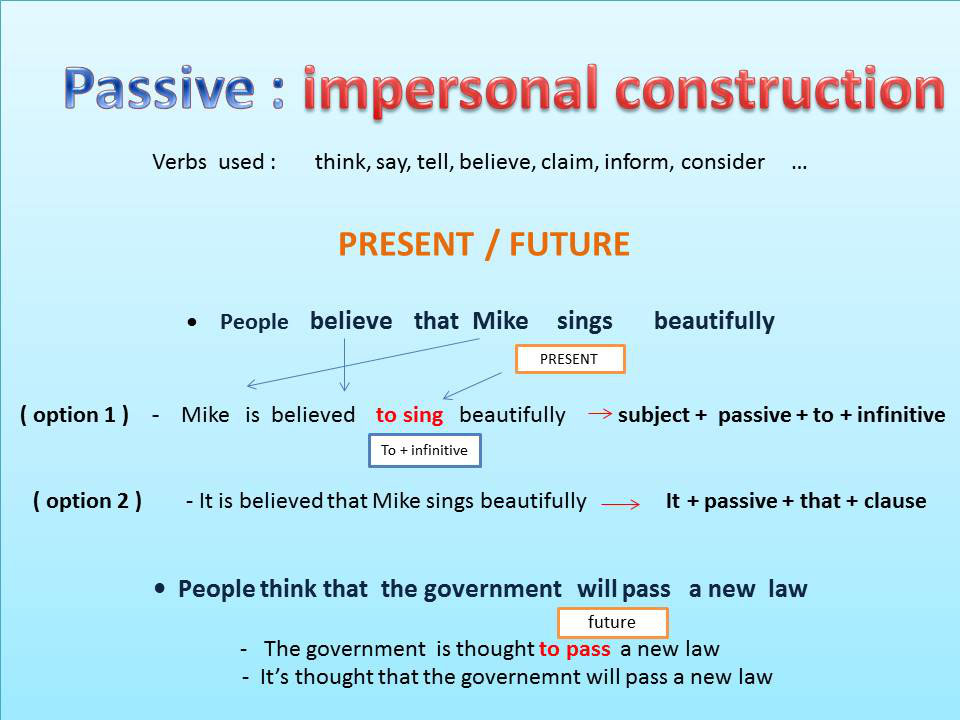 Passive : impersonal construction

Verbs used : think, say, tell, believe, claim, inform, consider ...

PRESENT / FUTURE

• People believe that Mike sings beautifully

PRESENT

( option 1 ) - Mike is believed to sing beautifully → subject + passive + to + infinitive

To + infinitive

( option 2 ) - It is believed that Mike sings beautifully → It + passive + that + clause

• People think that the government will pass a new law

future

- The government is thought to pass a new law
- It's thought that the governemnt will pass a new law